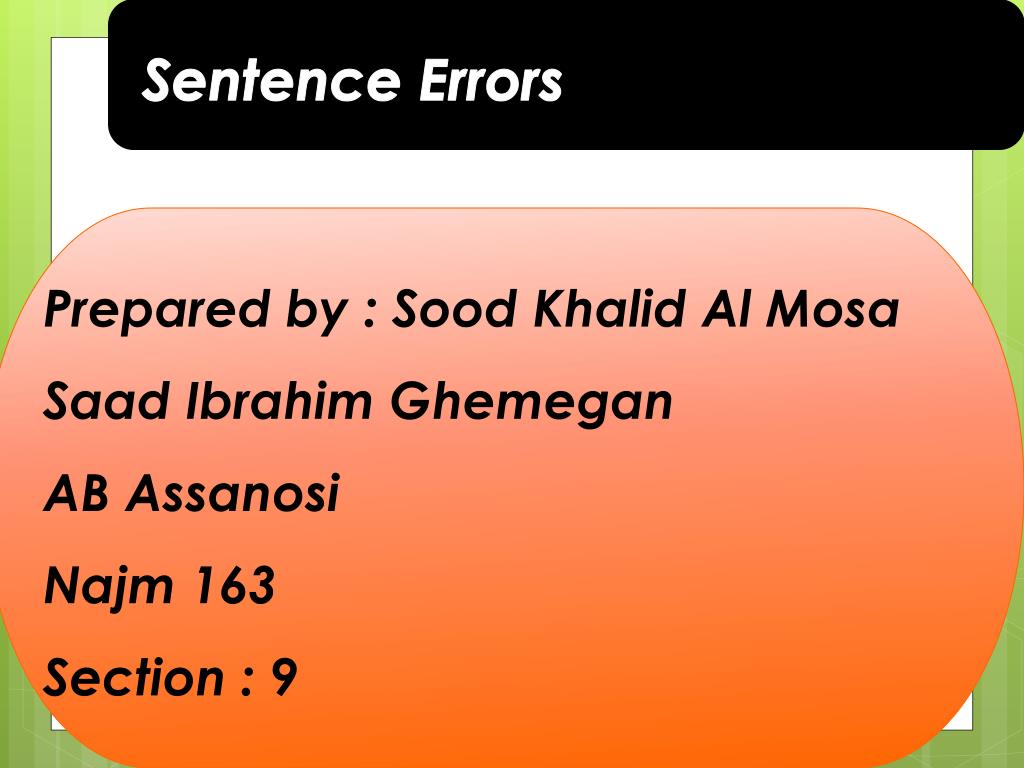 Sentence Errors

Prepared by : Sood Khalid Al Mosa

Saad Ibrahim Ghemegan

AB Assanosi

Najm 163

Section : 9